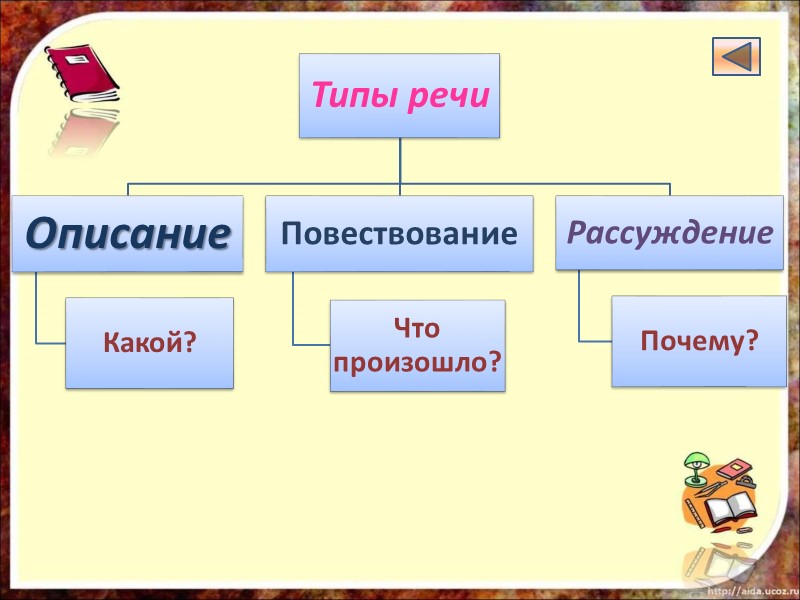 Типы речи

Описание

Какой?

Повествование

Что произошло?

Рассуждение

Почему?

http://aida.ucoz.ru